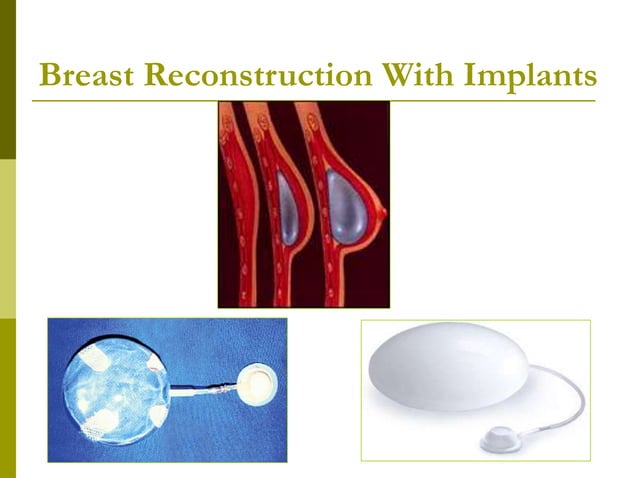 Breast Reconstruction With Implants